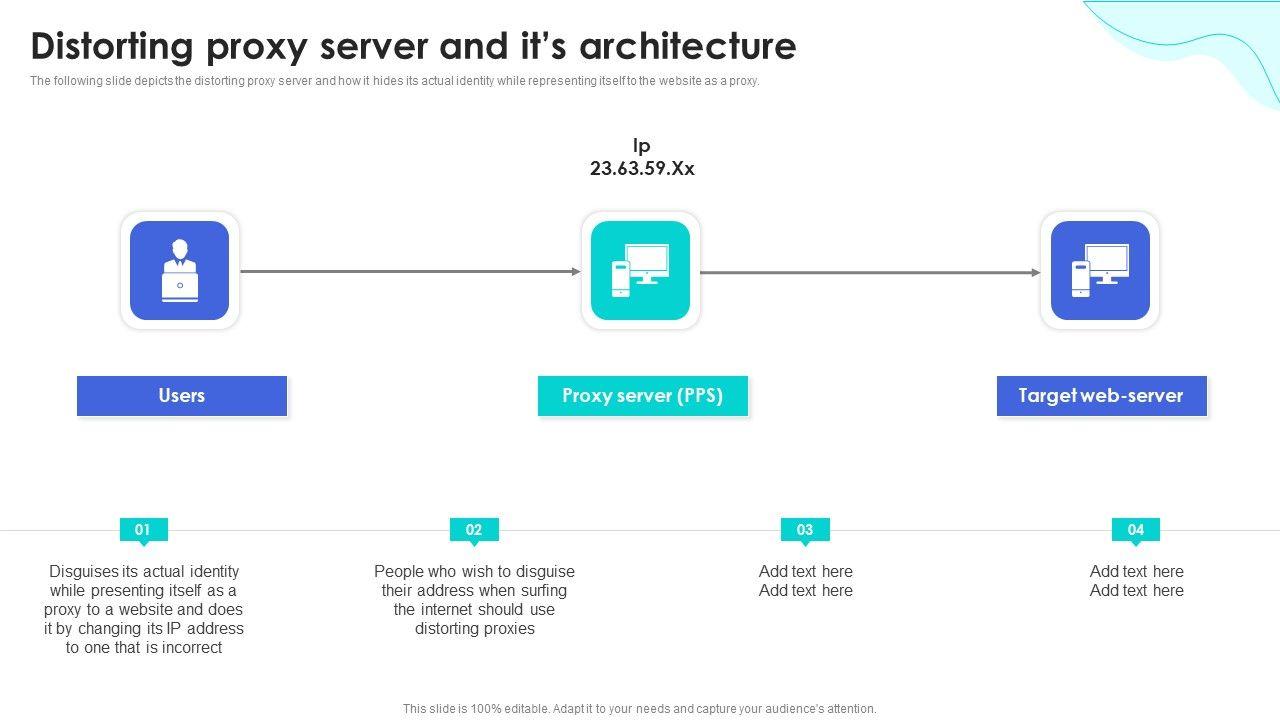 Distorting proxy server and it's architecture

The following slide depicts the distorting proxy server and how it hides its actual identity while representing itself to the website as a proxy.

Ip
23.63.59.Xx

Users

Proxy server (PPS)

Target web-server

01

Disguises its actual identity while presenting itself as a proxy to a website and does it by changing its IP address to one that is incorrect

02

People who wish to disguise their address when surfing the internet should use distorting proxies

03

Add text here
Add text here

04

Add text here
Add text here

This slide is 100% editable. Adapt it to your needs and capture your audience's attention.